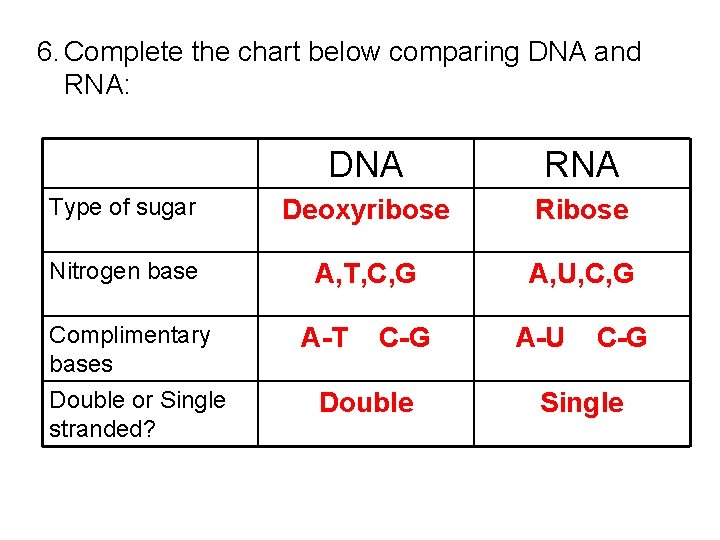 6. Complete the chart below comparing DNA and RNA:

| | DNA | RNA |
|---|---|---|
| Type of sugar | Deoxyribose | Ribose |
| Nitrogen base | A,T,C,G | A,U,C,G |
| Complimentary bases | A-T C-G | A-U C-G |
| Double or Single stranded? | Double | Single |